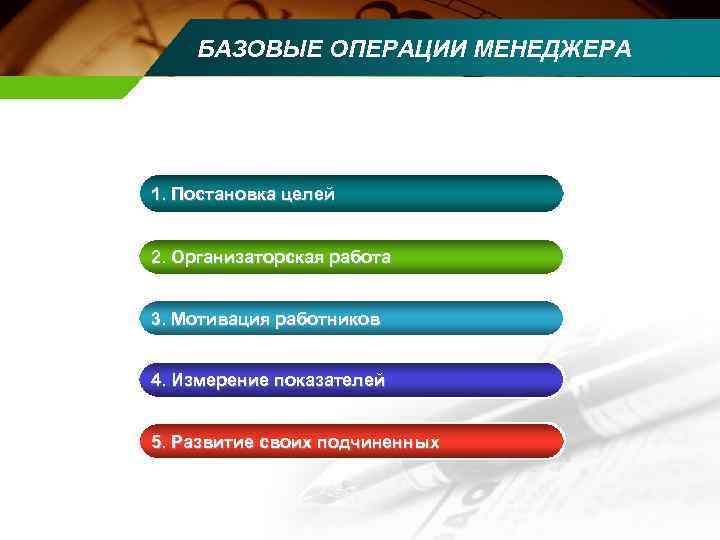 БАЗОВЫЕ ОПЕРАЦИИ МЕНЕДЖЕРА

1. Постановка целей

2. Организаторская работа

3. Мотивация работников

4. Измерение показателей

5. Развитие своих подчиненных